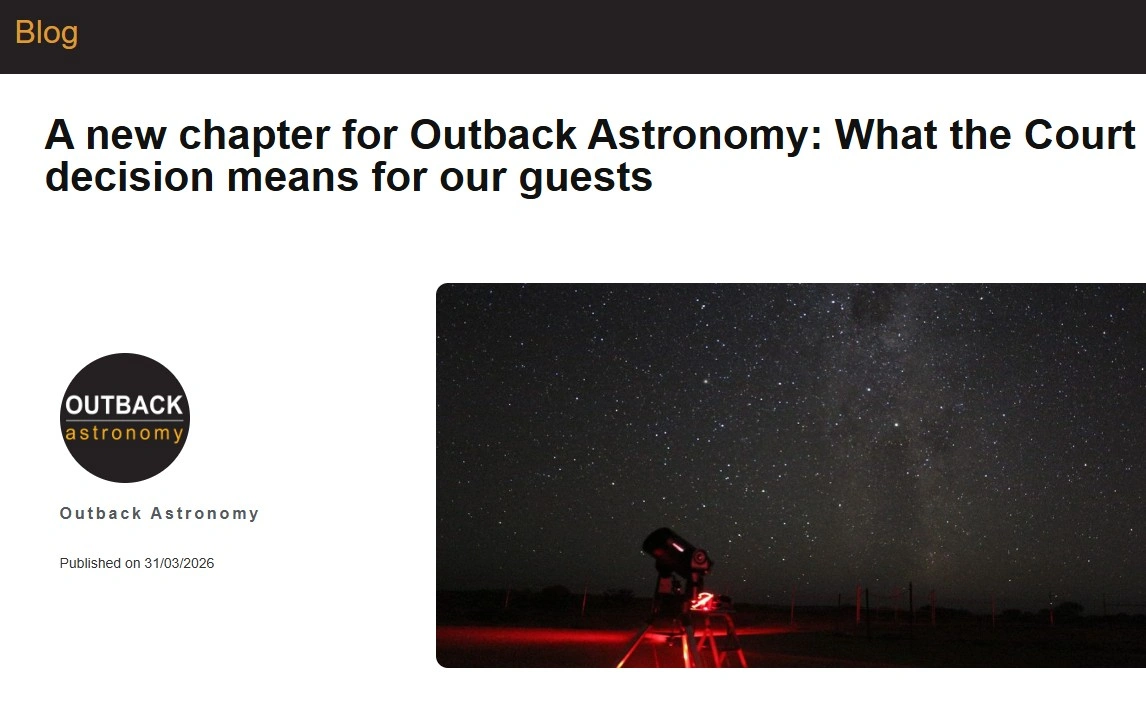 Blog

A new chapter for Outback Astronomy: What the Court decision means for our guests

OUTBACK astronomy

Outback Astronomy

Published on 31/03/2026